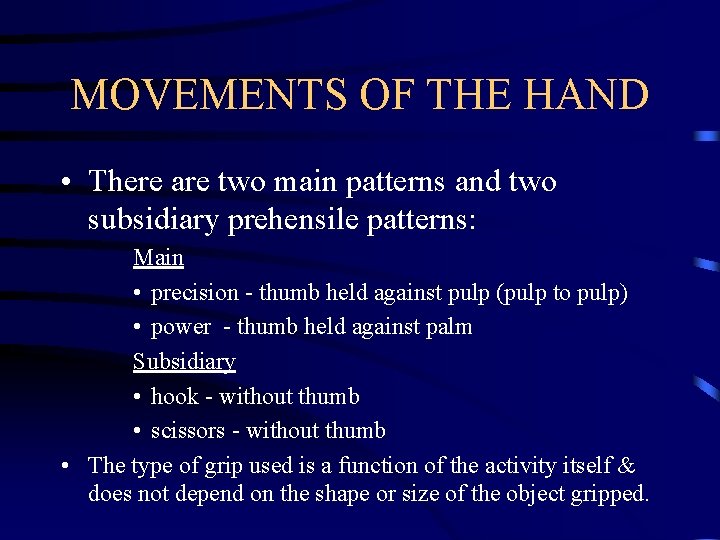 MOVEMENTS OF THE HAND

• There are two main patterns and two subsidiary prehensile patterns:

Main

• precision - thumb held against pulp (pulp to pulp)

• power - thumb held against palm

Subsidiary

• hook - without thumb

• scissors - without thumb

• The type of grip used is a function of the activity itself & does not depend on the shape or size of the object gripped.